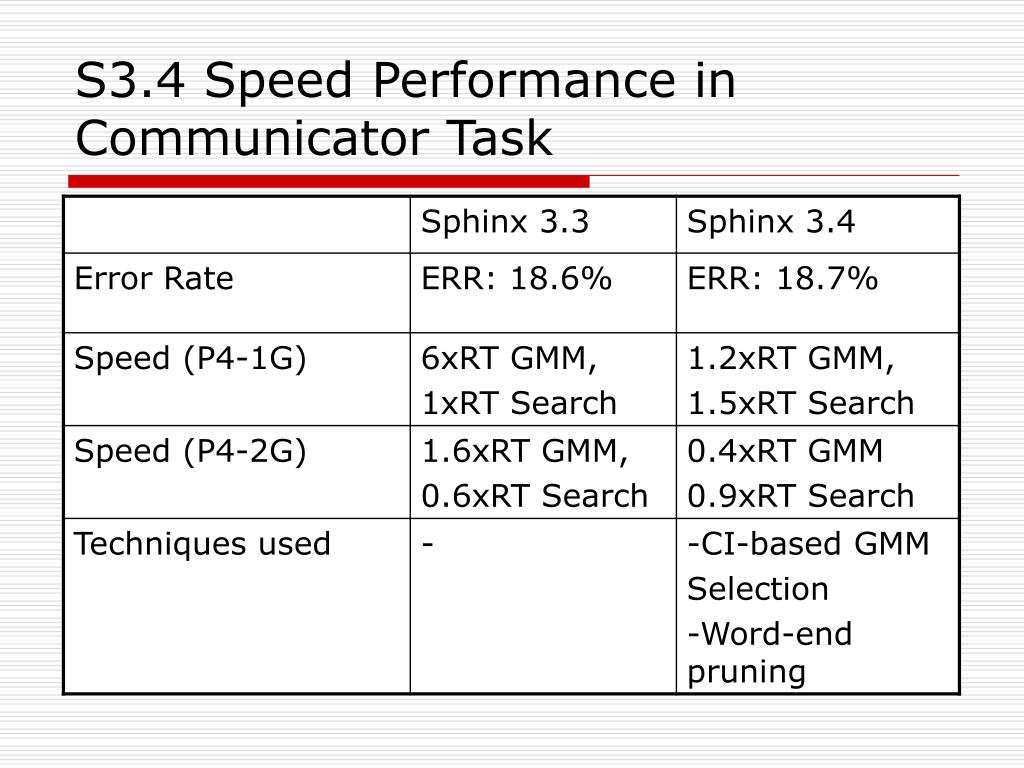 S3.4 Speed Performance in Communicator Task

| | Sphinx 3.3 | Sphinx 3.4 |
|---|---|---|
| Error Rate | ERR: 18.6% | ERR: 18.7% |
| Speed (P4-1G) | 6xRT GMM, 1xRT Search | 1.2xRT GMM, 1.5xRT Search |
| Speed (P4-2G) | 1.6xRT GMM, 0.6xRT Search | 0.4xRT GMM 0.9xRT Search |
| Techniques used | - | -CI-based GMM Selection -Word-end pruning |